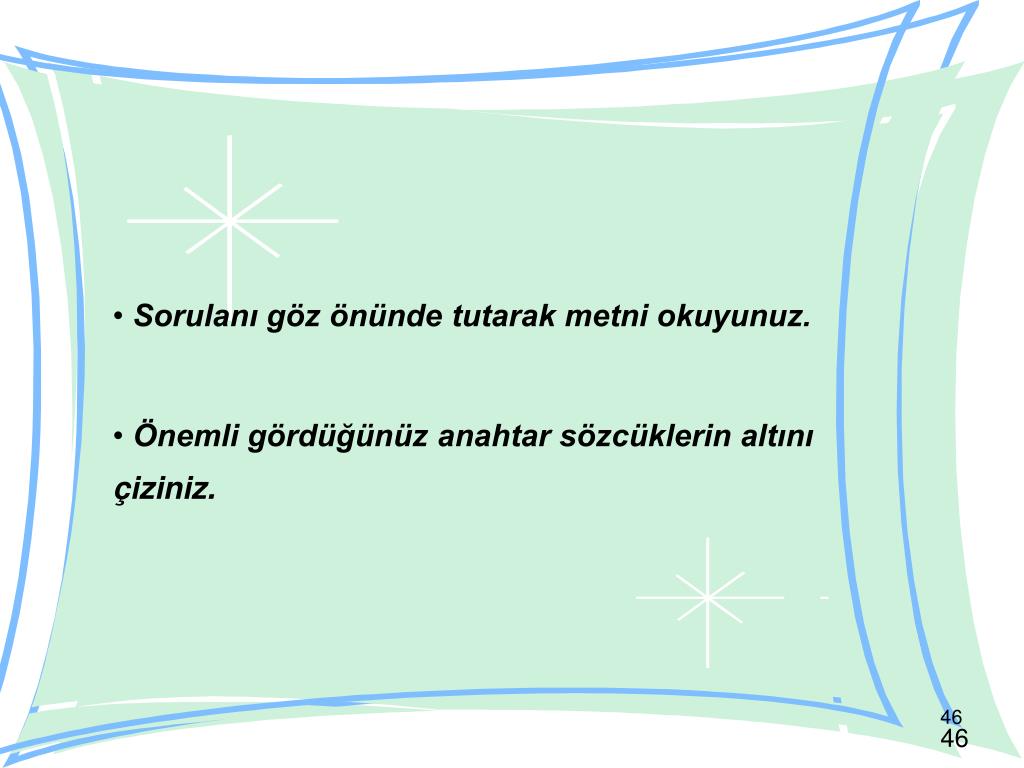 • Sorulanı göz önünde tutarak metni okuyunuz.

• Önemli gördüğünüz anahtar sözcüklerin altını çiziniz.

46
46